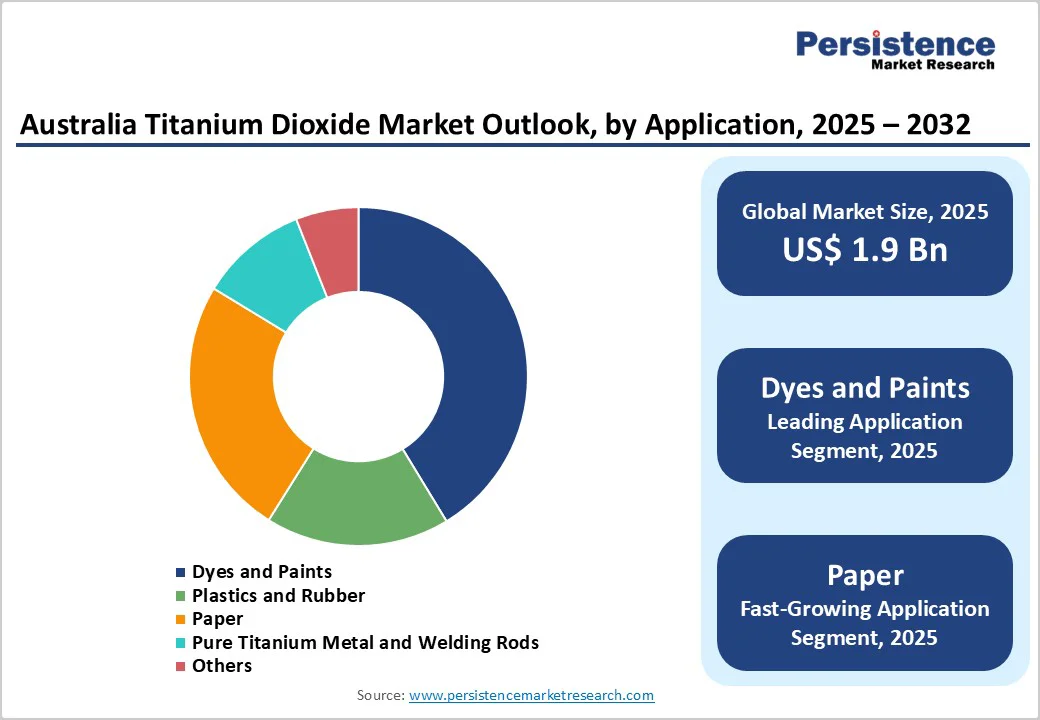 Persistence
Market Research

Australia Titanium Dioxide Market Outlook, by Application, 2025 – 2032

Dyes and Paints
Plastics and Rubber
Paper
Pure Titanium Metal and Welding Rods
Others

Global Market Size, 2025
US$ 1.9 Bn

Dyes and Paints
Leading Application Segment, 2025

Paper
Fast-Growing Application Segment, 2025

Source: www.persistencemarketresearch.com